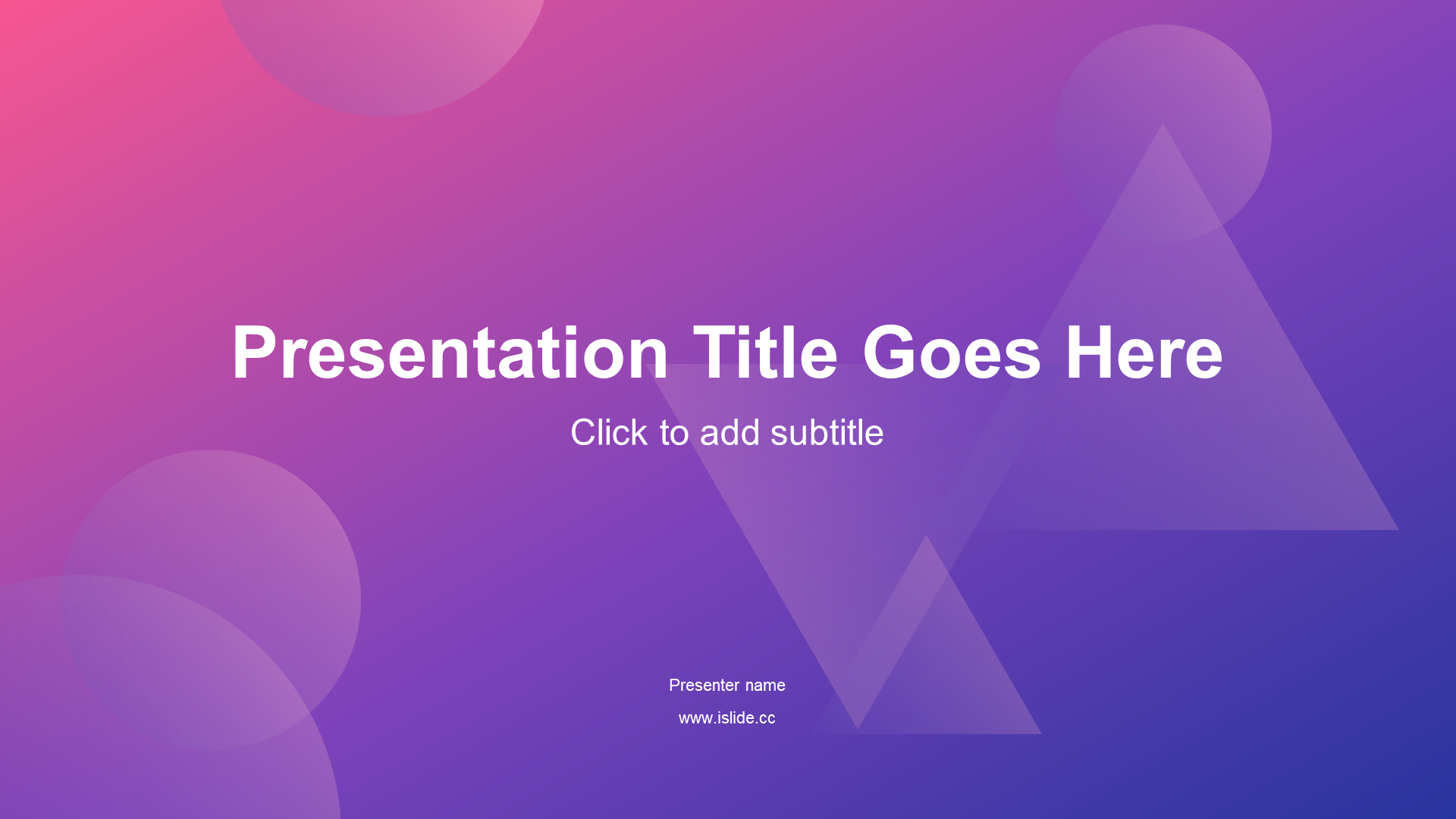 Presentation Title Goes Here

Click to add subtitle

Presenter name

www.islide.cc